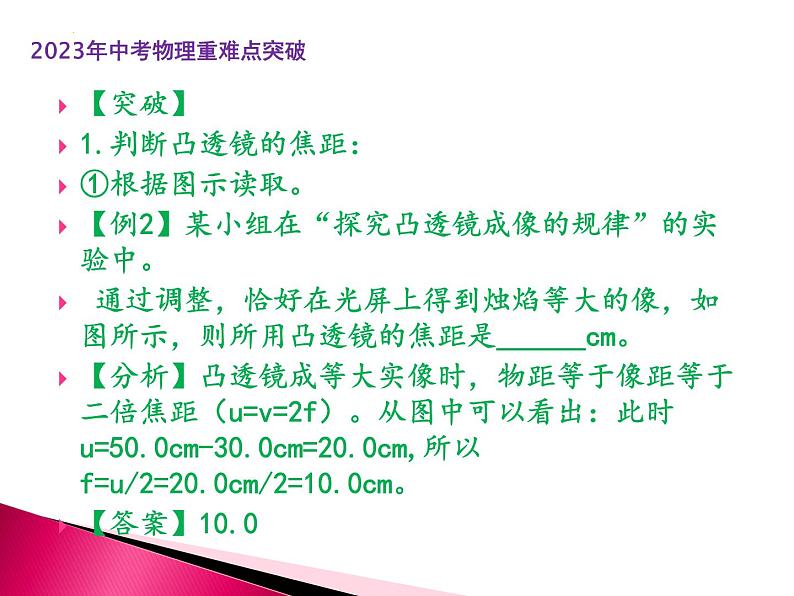 2023年中考物理重难点突破

【突破】

1.判断凸透镜的焦距：

①根据图示读取。

【例2】某小组在“探究凸透镜成像的规律”的实验中。

通过调整，恰好在光屏上得到烛焰等大的像，如图所示，则所用凸透镜的焦距是______cm。

【分析】凸透镜成等大实像时，物距等于像距等于二倍焦距（u=v=2f）。从图中可以看出：此时u=50.0cm-30.0cm=20.0cm,所以f=u/2=20.0cm/2=10.0cm。

【答案】10.0